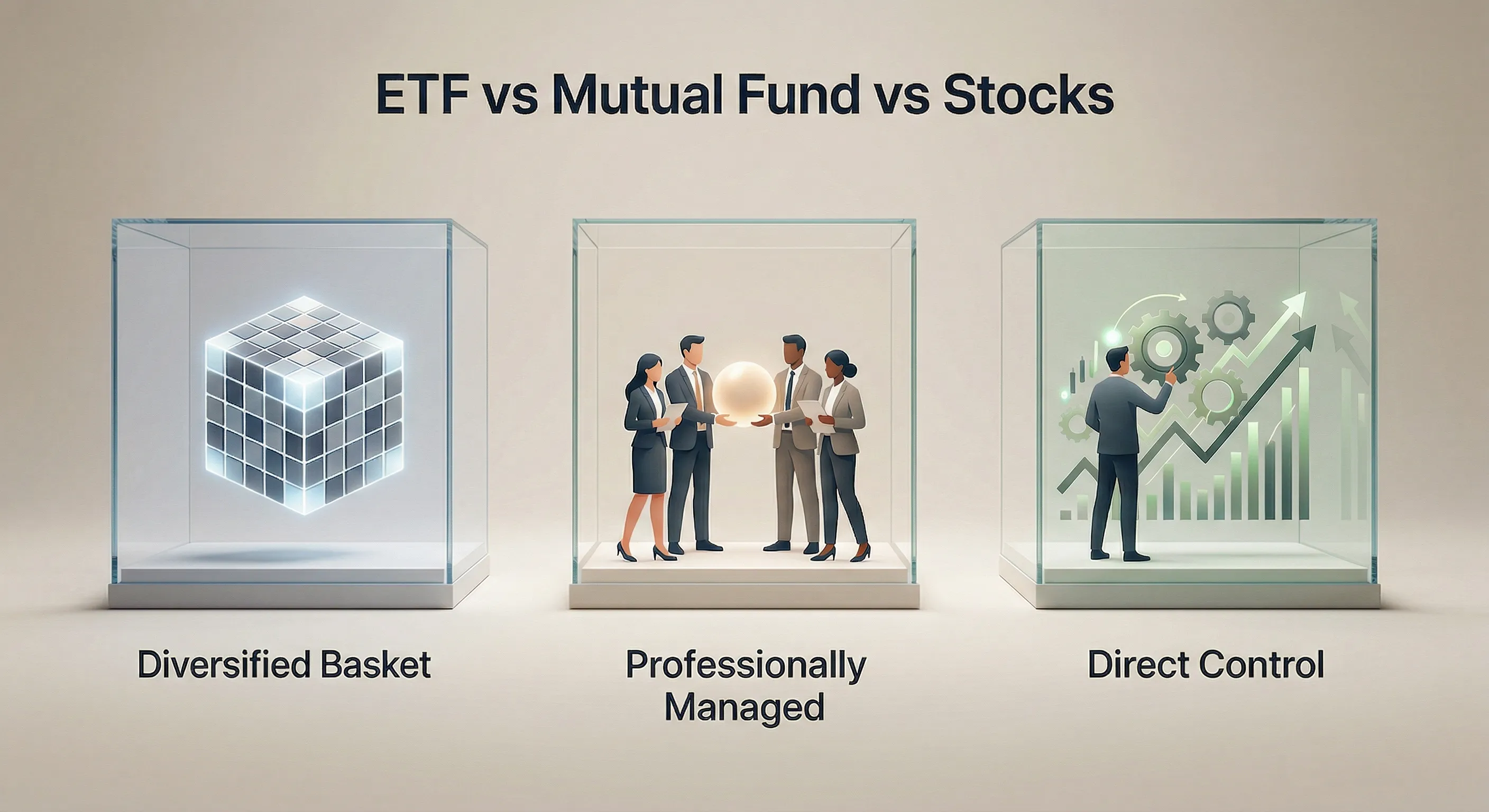 ETF vs Mutual Fund vs Stocks

Diversified Basket

Professionally Managed

Direct Control